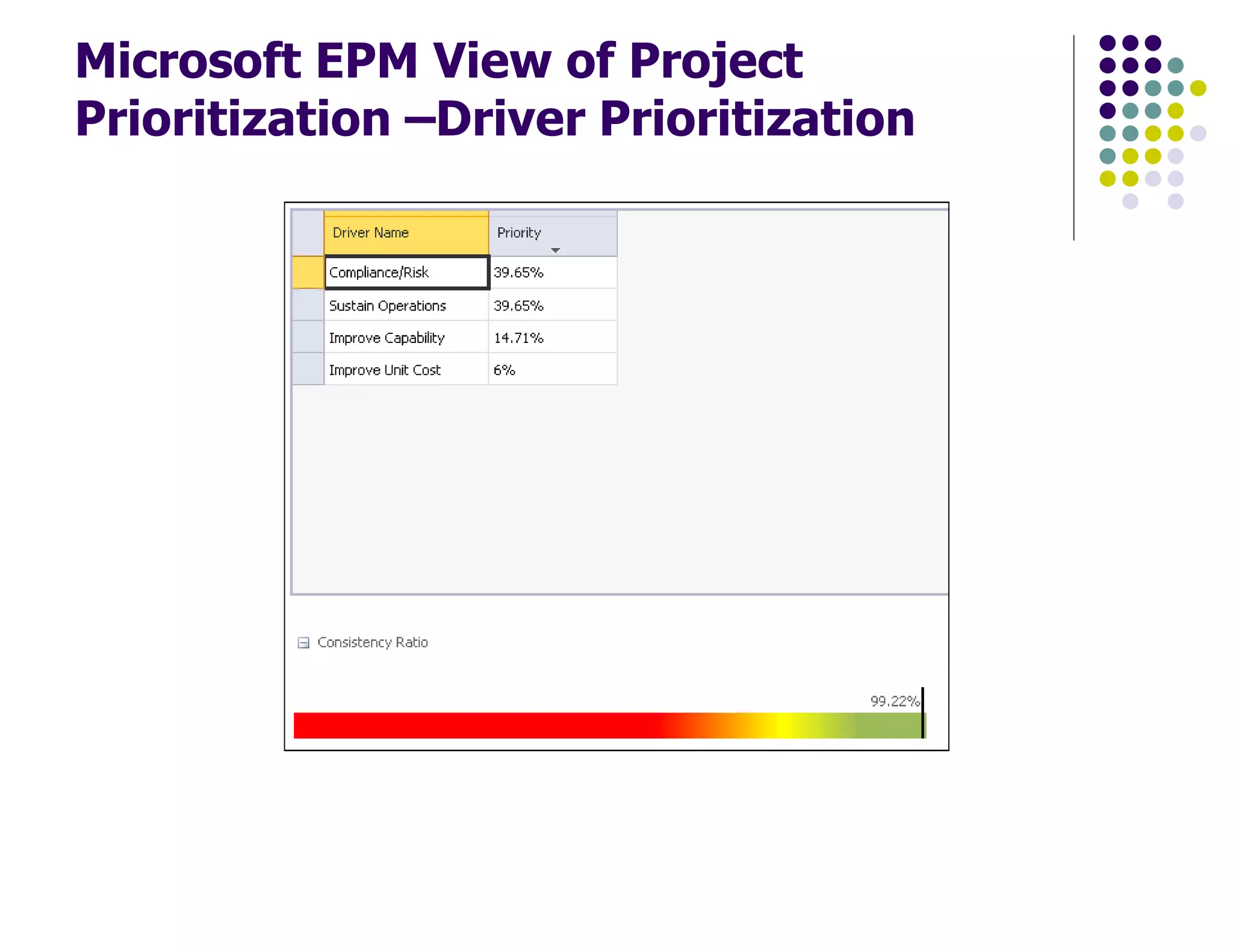 Microsoft EPM View of Project Prioritization –Driver Prioritization

| Driver Name | Priority |
|---|---|
| Compliance/Risk | 39.65% |
| Sustain Operations | 39.65% |
| Improve Capability | 14.71% |
| Improve Unit Cost | 6% |

Consistency Ratio

99.22%